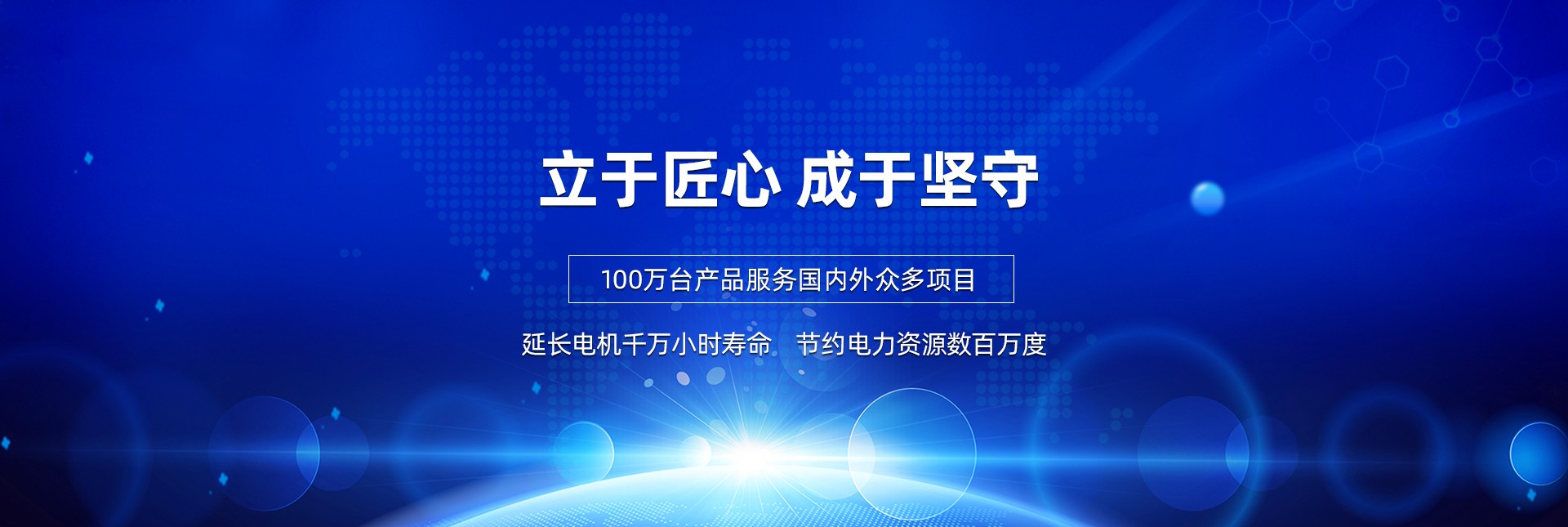 立于匠心 成于坚守

100万台产品服务国内外众多项目

延长电机千万小时寿命 节约电力资源数百万度